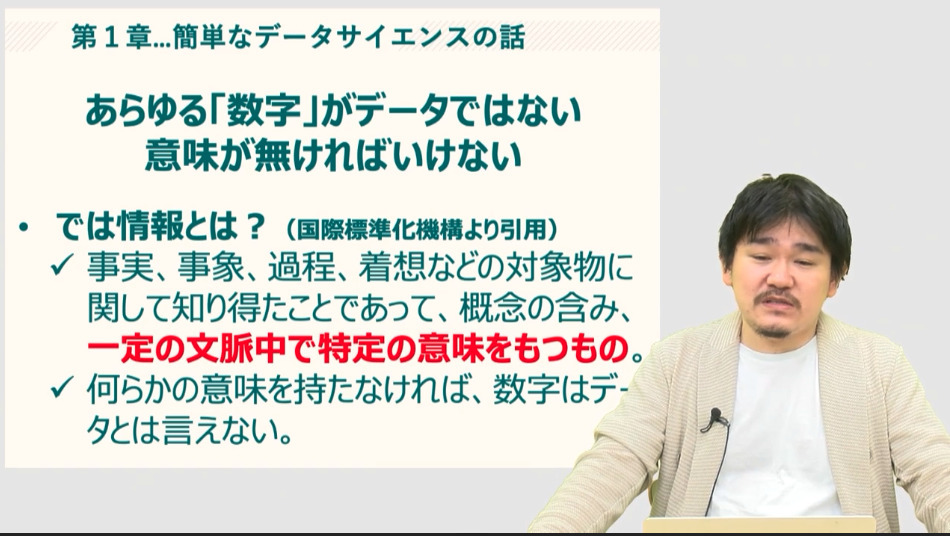 第１章…簡単なデータサイエンスの話

あらゆる「数字」がデータではない
意味が無ければいけない

• では情報とは？（国際標準化機構より引用）
✓ 事実、事象、過程、着想などの対象物に関して知り得たことであって、概念の含み、一定の文脈中で特定の意味をもつもの。
✓ 何らかの意味を持たなければ、数字はデータとは言えない。